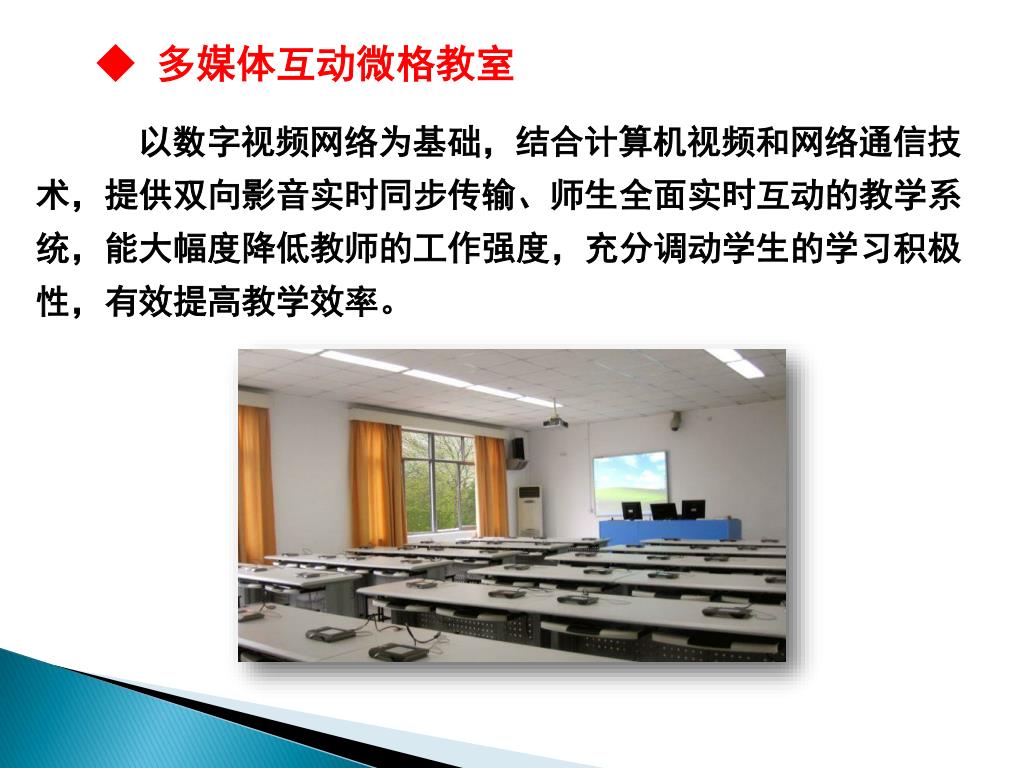 ◆ 多媒体互动微格教室

以数字视频网络为基础，结合计算机视频和网络通信技术，提供双向影音实时同步传输、师生全面实时互动的教学系统，能大幅度降低教师的工作强度，充分调动学生的学习积极性，有效提高教学效率。